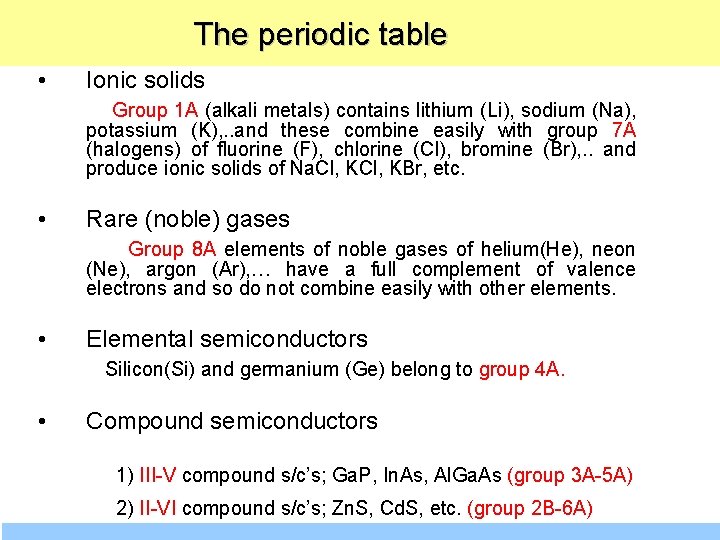 The periodic table

• Ionic solids

Group 1A (alkali metals) contains lithium (Li), sodium (Na), potassium (K),..and these combine easily with group 7A (halogens) of fluorine (F), chlorine (Cl), bromine (Br),.. and produce ionic solids of NaCl, KCl, KBr, etc.

• Rare (noble) gases

Group 8A elements of noble gases of helium(He), neon (Ne), argon (Ar),… have a full complement of valence electrons and so do not combine easily with other elements.

• Elemental semiconductors

Silicon(Si) and germanium (Ge) belong to group 4A.

• Compound semiconductors

1) III-V compound s/c's; GaP, InAs, AlGaAs (group 3A-5A)

2) II-VI compound s/c's; ZnS, CdS, etc. (group 2B-6A)